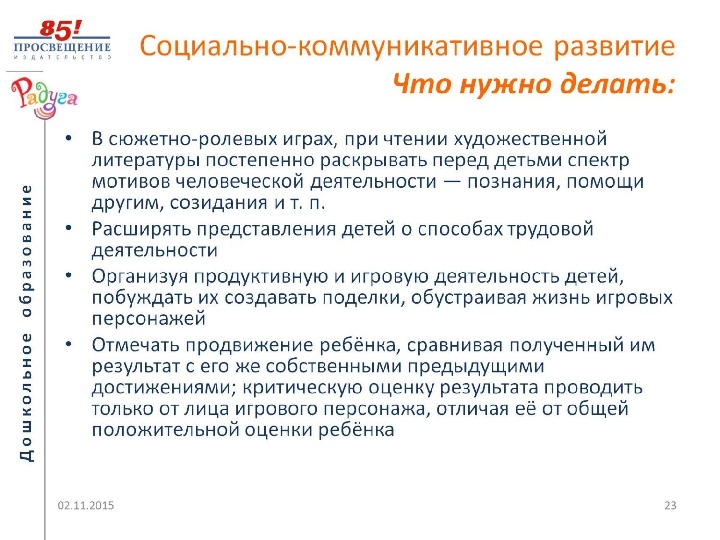 85!
ПРОСВЕЩЕНИЕ
ИЗДАТЕЛЬСТВО

Радуга

Дошкольное образование

Социально-коммуникативное развитие
Что нужно делать:

• В сюжетно-ролевых играх, при чтении художественной литературы постепенно раскрывать перед детьми спектр мотивов человеческой деятельности — познания, помощи другим, созидания и т. п.
• Расширять представления детей о способах трудовой деятельности
• Организуя продуктивную и игровую деятельность детей, побуждать их создавать поделки, обустраивая жизнь игровых персонажей
• Отмечать продвижение ребёнка, сравнивая полученный им результат с его же собственными предыдущими достижениями; критическую оценку результата проводить только от лица игрового персонажа, отличая её от общей положительной оценки ребёнка

02.11.2015

23